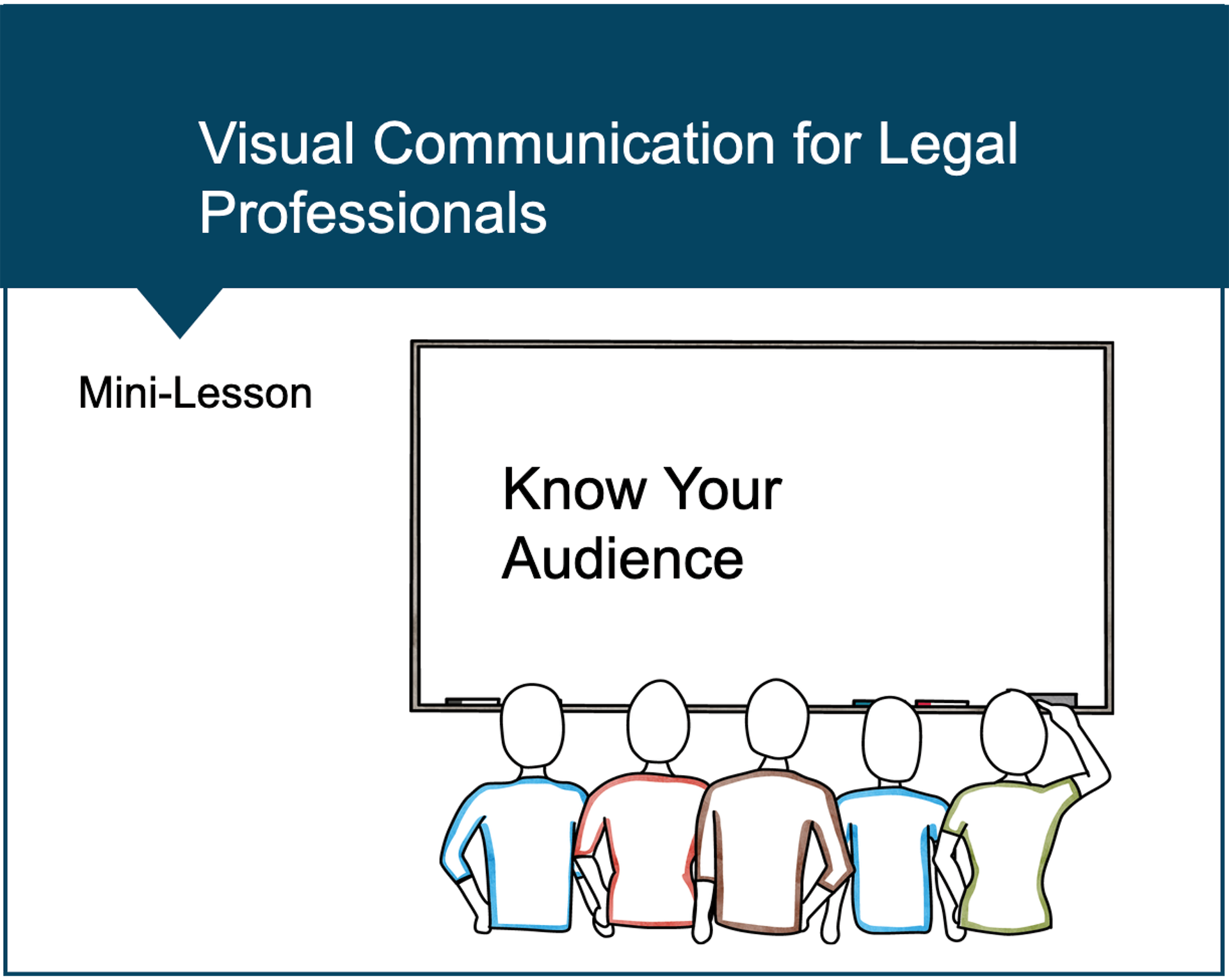 Visual Communication for Legal Professionals

Mini-Lesson

Know Your Audience